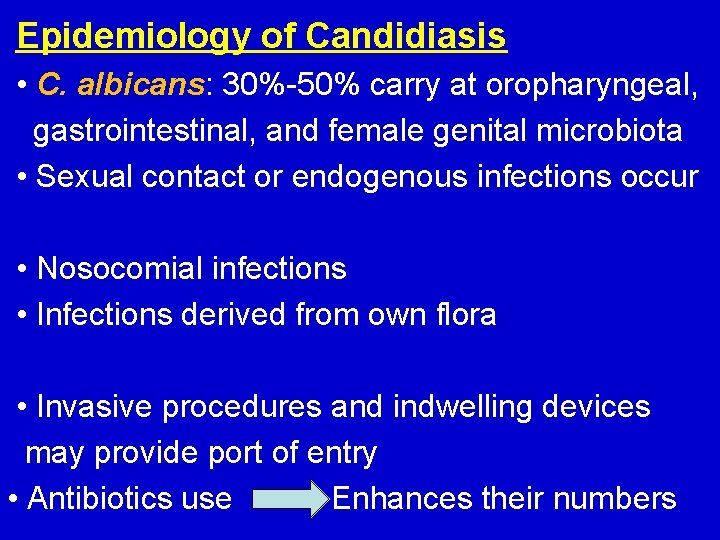 Epidemiology of Candidiasis

• C. albicans: 30%-50% carry at oropharyngeal, gastrointestinal, and female genital microbiota
• Sexual contact or endogenous infections occur

• Nosocomial infections
• Infections derived from own flora

• Invasive procedures and indwelling devices may provide port of entry
• Antibiotics use Enhances their numbers